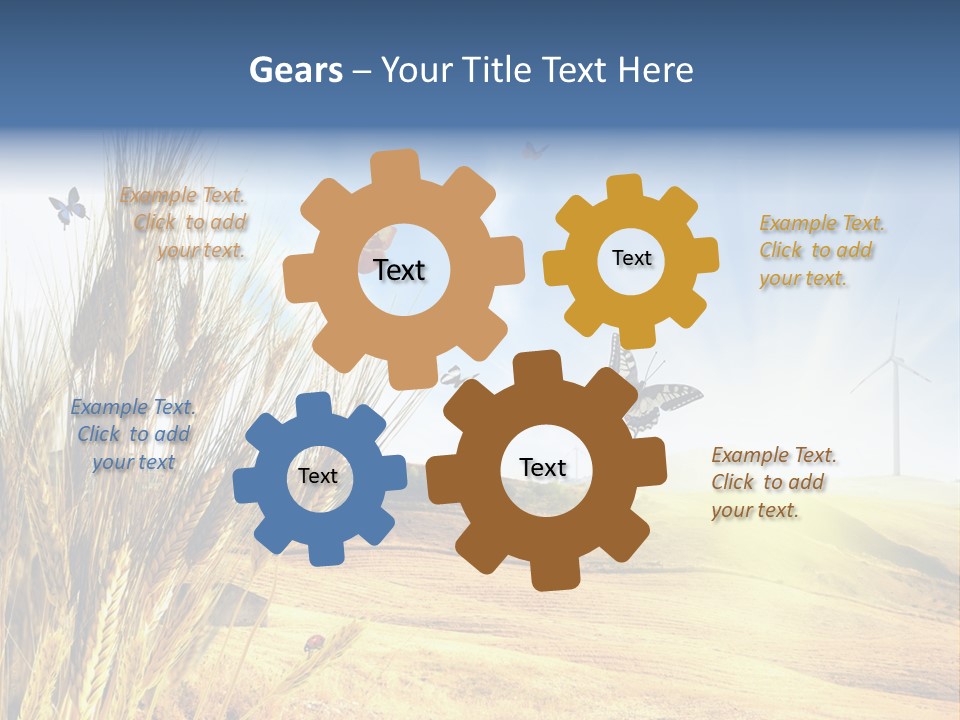 Gears – Your Title Text Here

Example Text. Click to add your text.

Text

Text

Example Text. Click to add your text.

Example Text. Click to add your text

Text

Text

Example Text. Click to add your text.